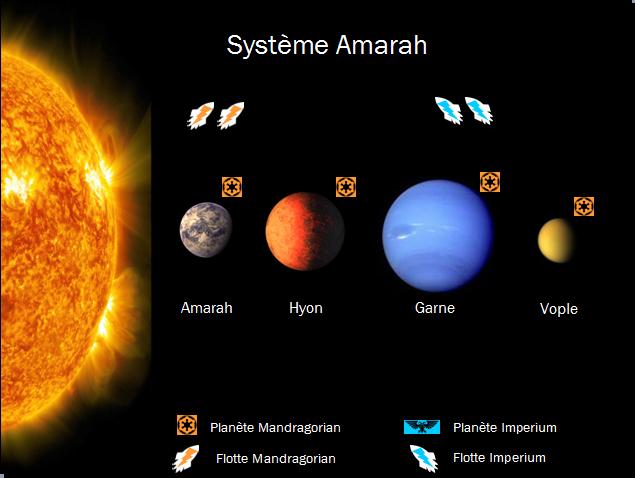 Système Amarah

Amarah

Hyon

Garne

Vople

Planète Mandragorian

Flotte Mandragorian

Planète Imperium

Flotte Imperium